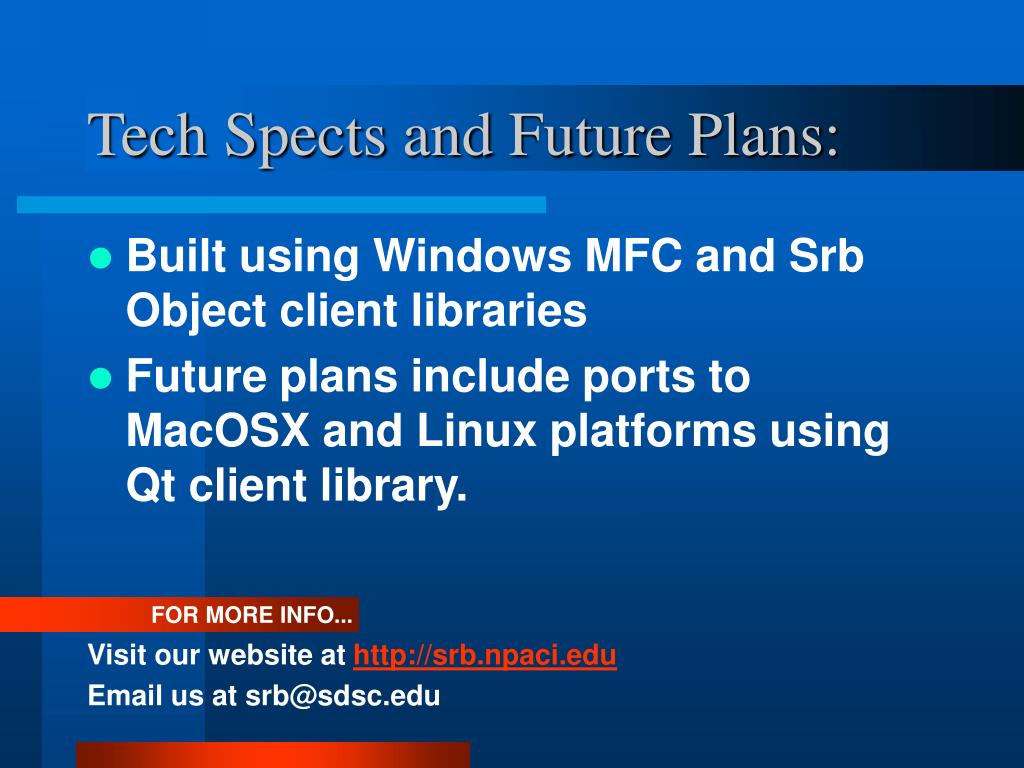 Tech Spects and Future Plans:

- Built using Windows MFC and Srb Object client libraries
- Future plans include ports to MacOSX and Linux platforms using Qt client library.

FOR MORE INFO...

Visit our website at http://srb.npaci.edu

Email us at srb@sdsc.edu